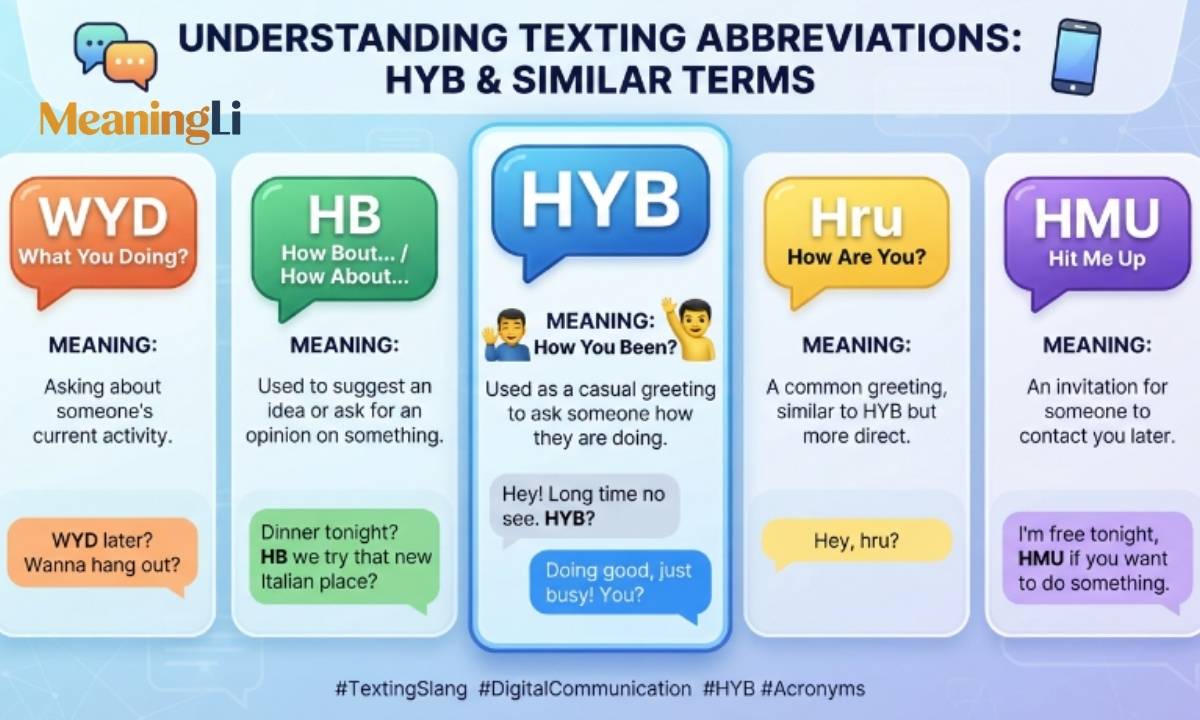 UNDERSTANDING TEXTING ABBREVIATIONS: HYB & SIMILAR TERMS

MeaningLi

WYD
What You Doing?

MEANING:

Asking about someone's current activity.

WYD later? Wanna hang out?

HB
How Bout... / How About...

MEANING:

Used to suggest an idea or ask for an opinion on something.

Dinner tonight? HB we try that new Italian place?

HYB

MEANING: How You Been?

Used as a casual greeting to ask someone how they are doing.

Hey! Long time no see. HYB?

Doing good, just busy! You?

Hru
How Are You?

MEANING:

A common greeting, similar to HYB but more direct.

Hey, hru?

HMU
Hit Me Up

MEANING:

An invitation for someone to contact you later.

I'm free tonight, HMU if you want to do something.

#TextingSlang #DigitalCommunication #HYB #Acronyms